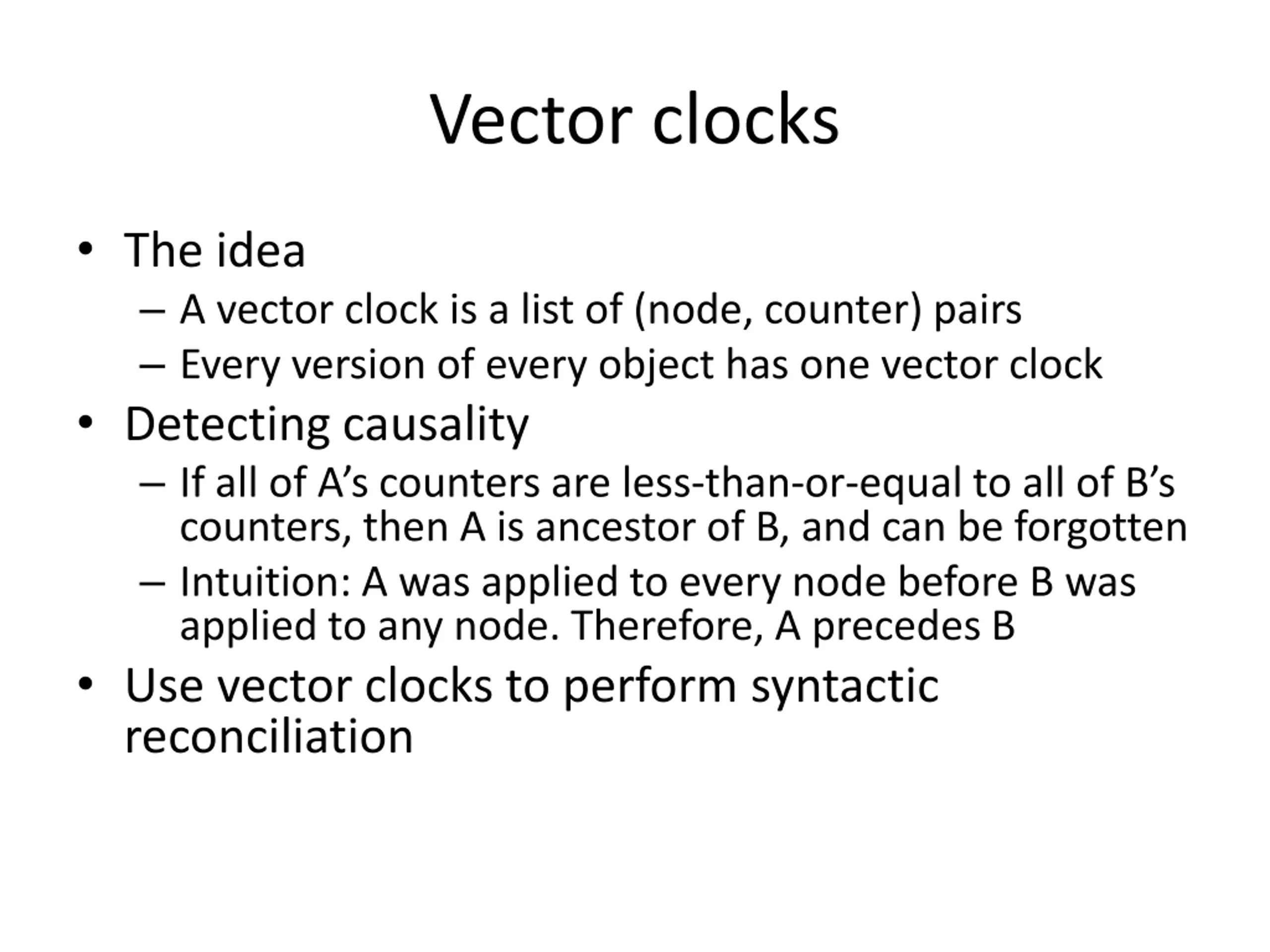 Vector clocks

• The idea
  – A vector clock is a list of (node, counter) pairs
  – Every version of every object has one vector clock
• Detecting causality
  – If all of A’s counters are less-than-or-equal to all of B’s counters, then A is ancestor of B, and can be forgotten
  – Intuition: A was applied to every node before B was applied to any node. Therefore, A precedes B
• Use vector clocks to perform syntactic reconciliation